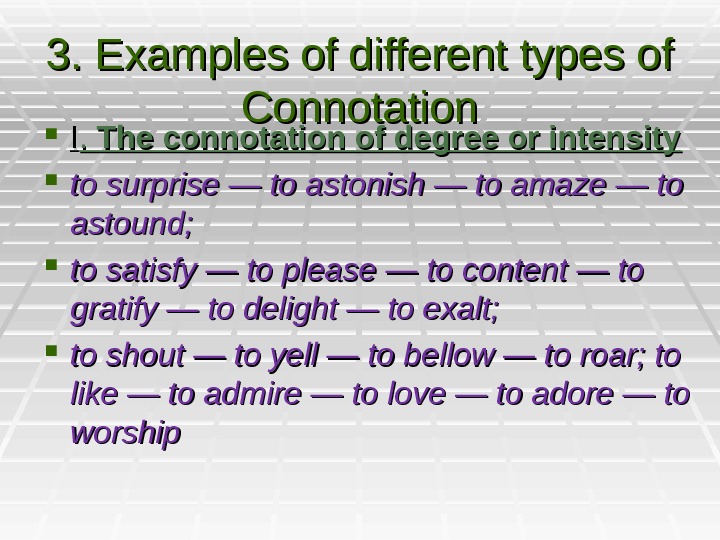 3. Examples of different types of Connotation

- I. The connotation of degree or intensity
- to surprise — to astonish — to amaze — to astound;
- to satisfy — to please — to content — to gratify — to delight — to exalt;
- to shout — to yell — to bellow — to roar; to like — to admire — to love — to adore — to worship